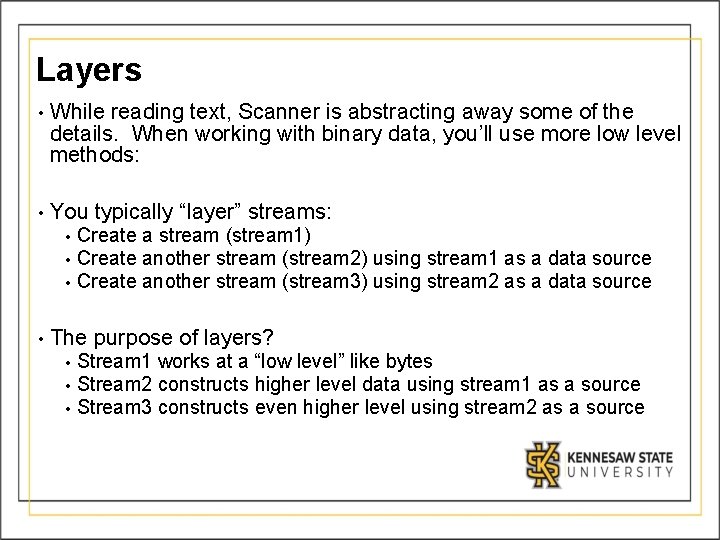 Layers

• While reading text, Scanner is abstracting away some of the details.  When working with binary data, you'll use more low level methods:

• You typically "layer" streams:
  • Create a stream (stream1)
  • Create another stream (stream2) using stream1 as a data source
  • Create another stream (stream3) using stream2 as a data source

• The purpose of layers?
  • Stream1 works at a "low level" like bytes
  • Stream2 constructs higher level data using stream1 as a source
  • Stream3 constructs even higher level using stream2 as a source

KENNESAW STATE UNIVERSITY